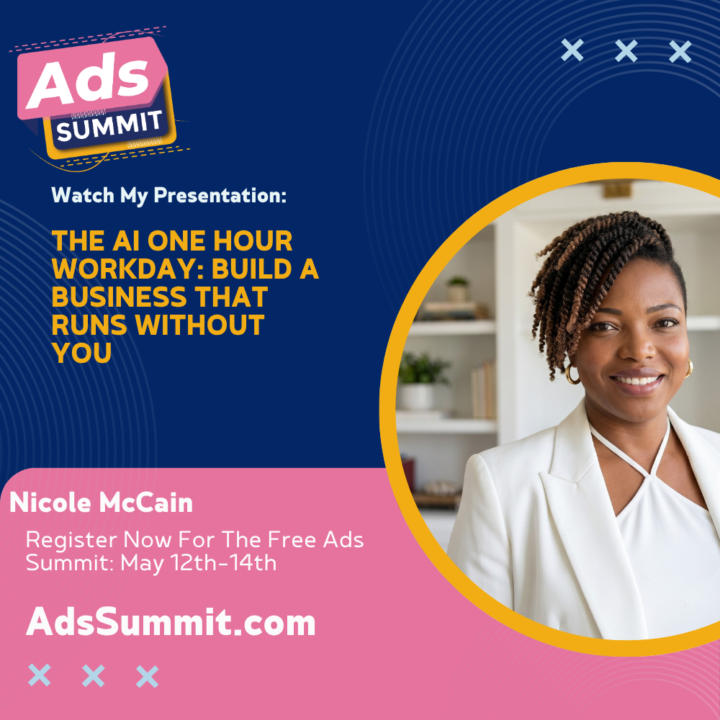 Ads SUMMIT

Watch My Presentation:

THE AI ONE HOUR WORKDAY: BUILD A BUSINESS THAT RUNS WITHOUT YOU

Nicole McCain

Register Now For The Free Ads Summit: May 12th-14th

AdsSummit.com